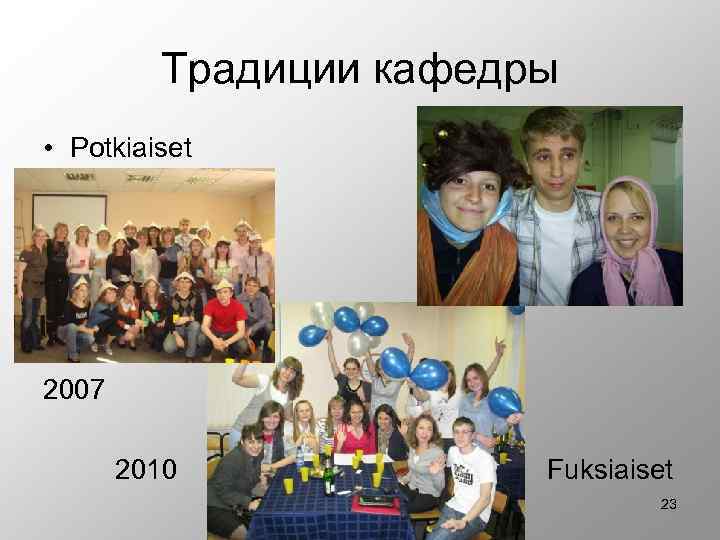 Традиции кафедры

• Potkiaiset

2007

2010

Fuksiaiset

23